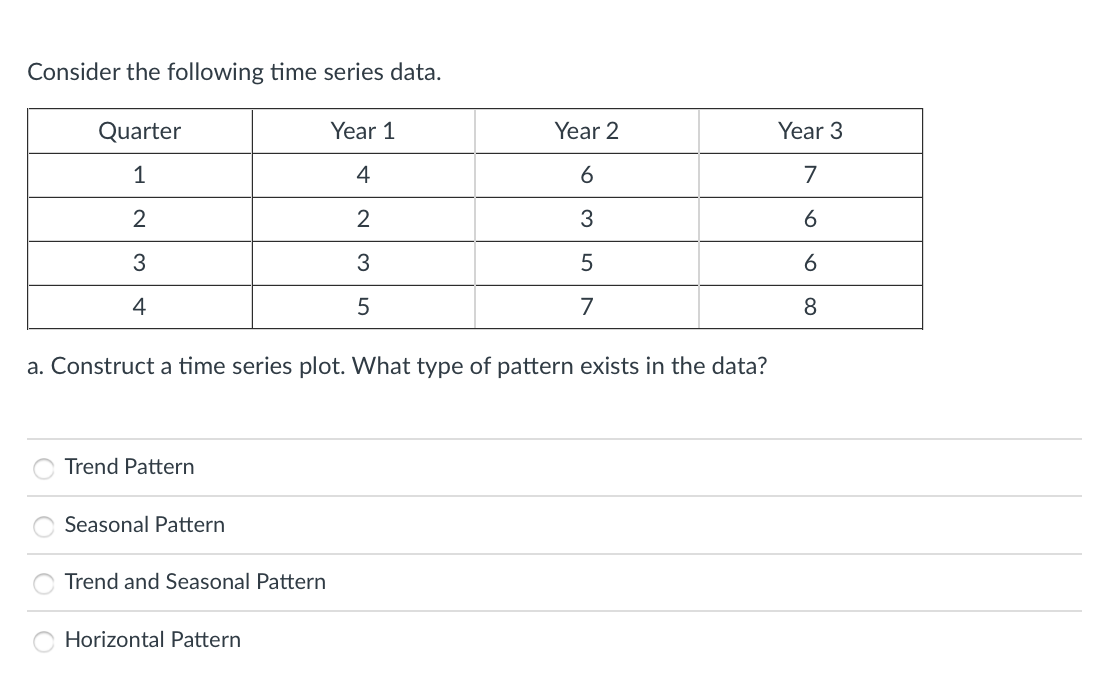 Consider the following time series data.

| Quarter | Year 1 | Year 2 | Year 3 |
|---|---|---|---|
| 1 | 4 | 6 | 7 |
| 2 | 2 | 3 | 6 |
| 3 | 3 | 5 | 6 |
| 4 | 5 | 7 | 8 |

a. Construct a time series plot. What type of pattern exists in the data?

Trend Pattern

Seasonal Pattern

Trend and Seasonal Pattern

Horizontal Pattern